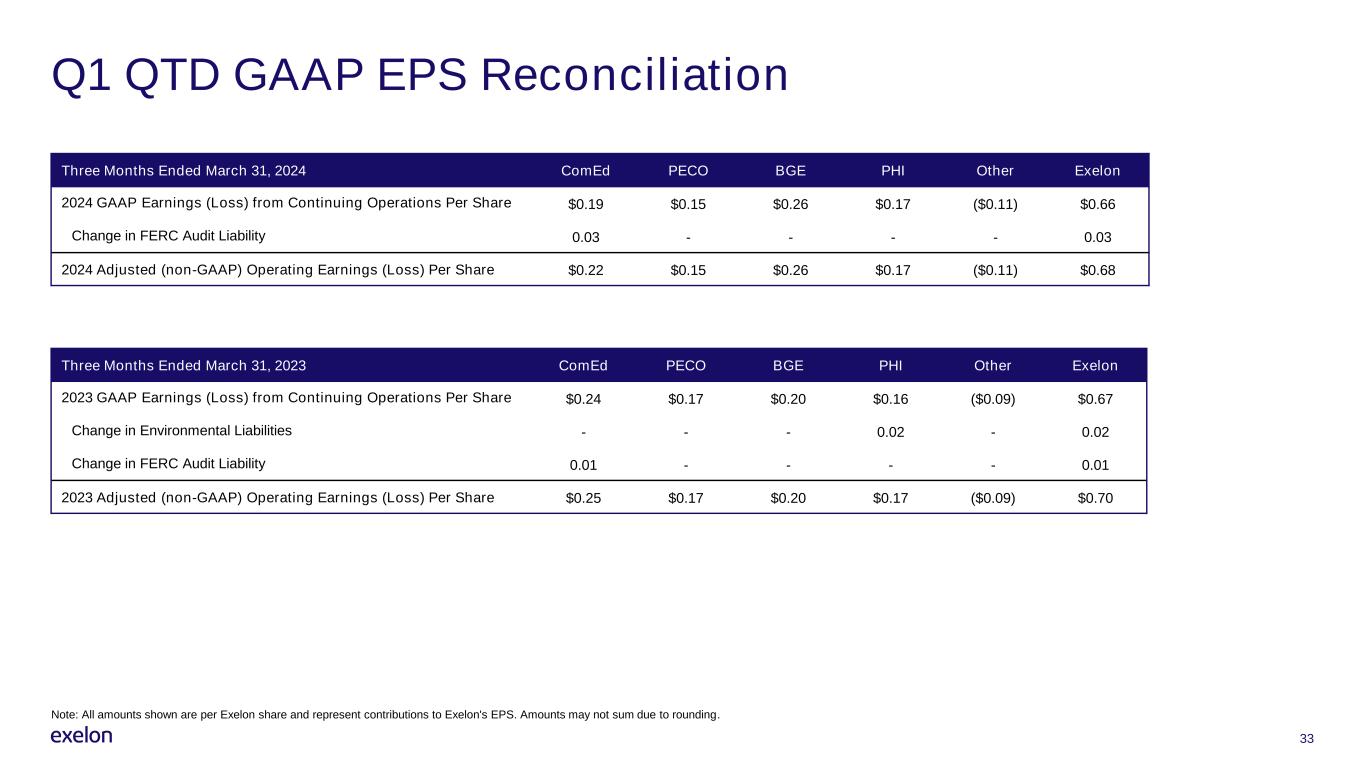 Q1 QTD GAAP EPS Reconciliation

| Three Months Ended March 31, 2024 | ComEd | PECO | BGE | PHI | Other | Exelon |
|---|---|---|---|---|---|---|
| 2024 GAAP Earnings (Loss) from Continuing Operations Per Share | \$0.19 | \$0.15 | \$0.26 | \$0.17 | (\$0.11) | \$0.66 |
| Change in FERC Audit Liability | 0.03 | - | - | - | - | 0.03 |
| 2024 Adjusted (non-GAAP) Operating Earnings (Loss) Per Share | \$0.22 | \$0.15 | \$0.26 | \$0.17 | (\$0.11) | \$0.68 |

| Three Months Ended March 31, 2023 | ComEd | PECO | BGE | PHI | Other | Exelon |
|---|---|---|---|---|---|---|
| 2023 GAAP Earnings (Loss) from Continuing Operations Per Share | \$0.24 | \$0.17 | \$0.20 | \$0.16 | (\$0.09) | \$0.67 |
| Change in Environmental Liabilities | - | - | - | 0.02 | - | 0.02 |
| Change in FERC Audit Liability | 0.01 | - | - | - | - | 0.01 |
| 2023 Adjusted (non-GAAP) Operating Earnings (Loss) Per Share | \$0.25 | \$0.17 | \$0.20 | \$0.17 | (\$0.09) | \$0.70 |

Note: All amounts shown are per Exelon share and represent contributions to Exelon's EPS. Amounts may not sum due to rounding.

exelon

33